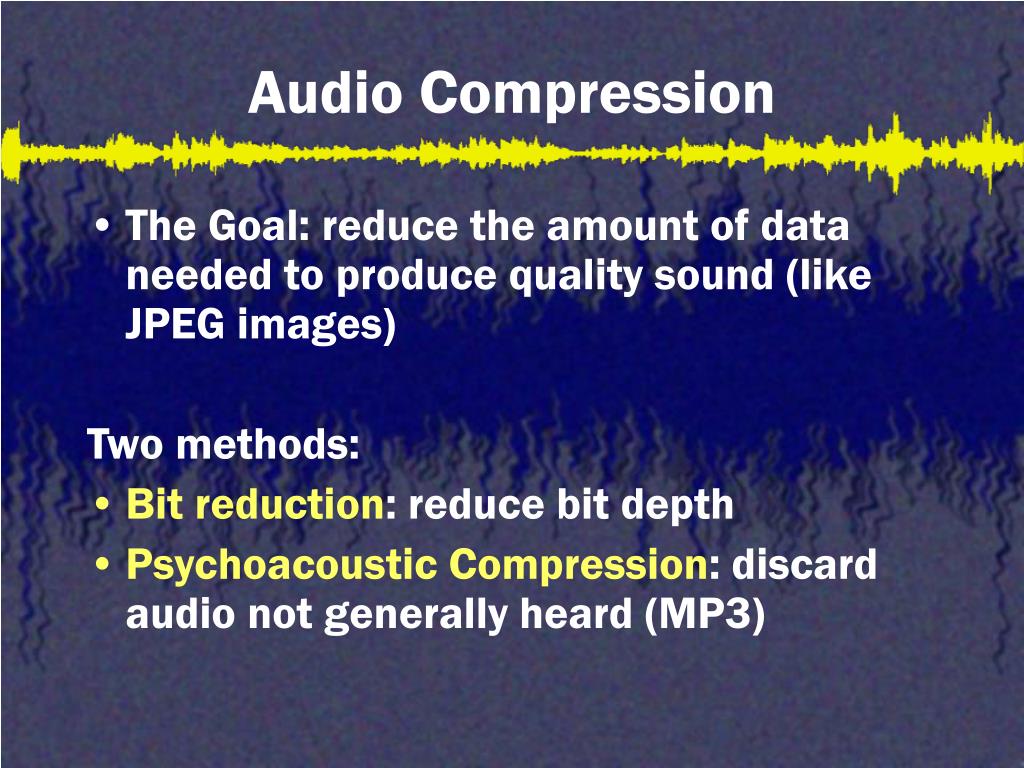 Audio Compression

• The Goal: reduce the amount of data needed to produce quality sound (like JPEG images)

Two methods:
• Bit reduction: reduce bit depth
• Psychoacoustic Compression: discard audio not generally heard (MP3)